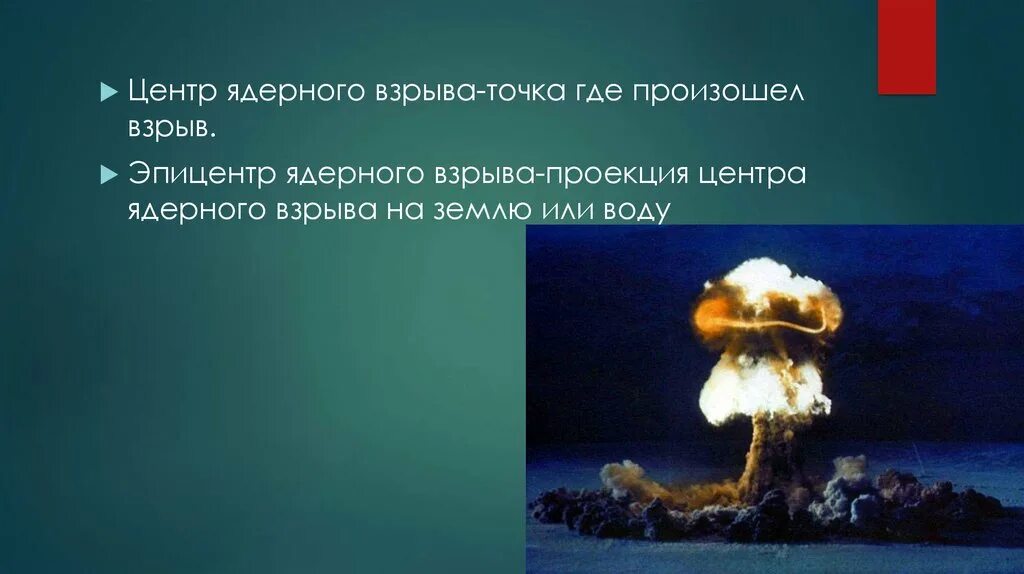 Центр ядерного взрыва-точка где произошел взрыв.

Эпицентр ядерного взрыва-проекция центра ядерного взрыва на землю или воду